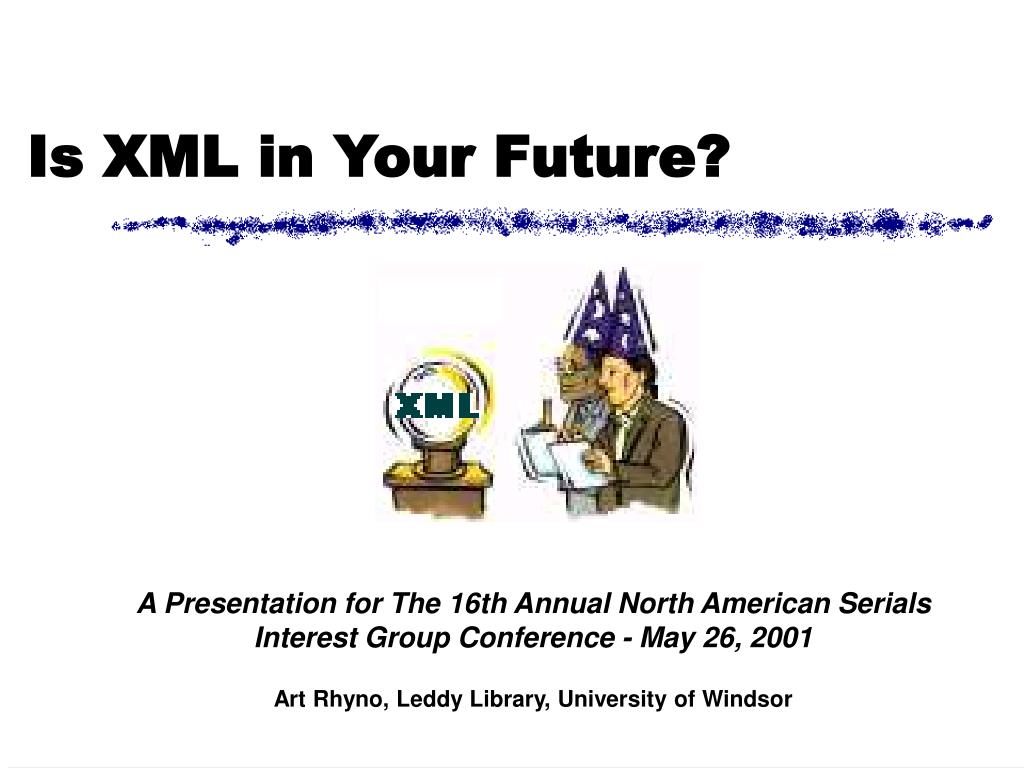 Is XML in Your Future?

XML

A Presentation for The 16th Annual North American Serials Interest Group Conference - May 26, 2001

Art Rhyno, Leddy Library, University of Windsor